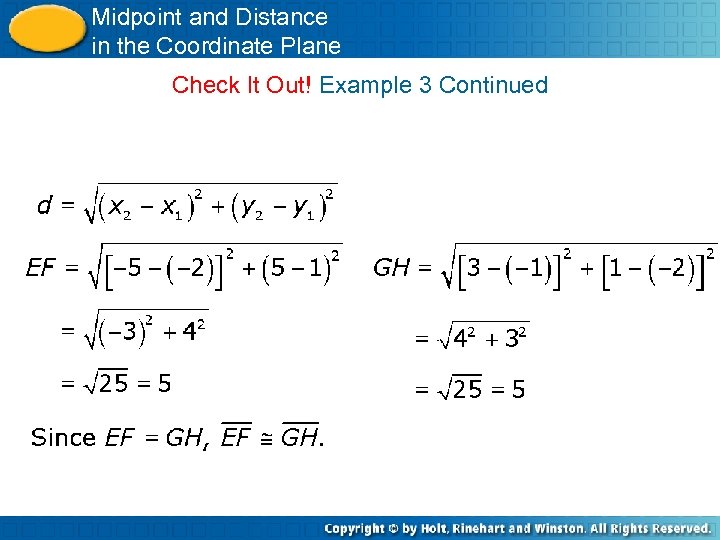 Midpoint and Distance in the Coordinate Plane

Check It Out! Example 3 Continued

$d = \sqrt{(x_2 - x_1)^2 + (y_2 - y_1)^2}$

$EF = \sqrt{[-5-(-2)]^2 + (5-1)^2}$

$= \sqrt{(-3)^2 + 4^2}$

$= \sqrt{25} = 5$

$GH = \sqrt{[3-(-1)]^2 + [1-(-2)]^2}$

$= \sqrt{4^2 + 3^2}$

$= \sqrt{25} = 5$

Since $EF = GH$, $\overline{EF} \cong \overline{GH}$.

Copyright © by Holt, Rinehart and Winston. All Rights Reserved.